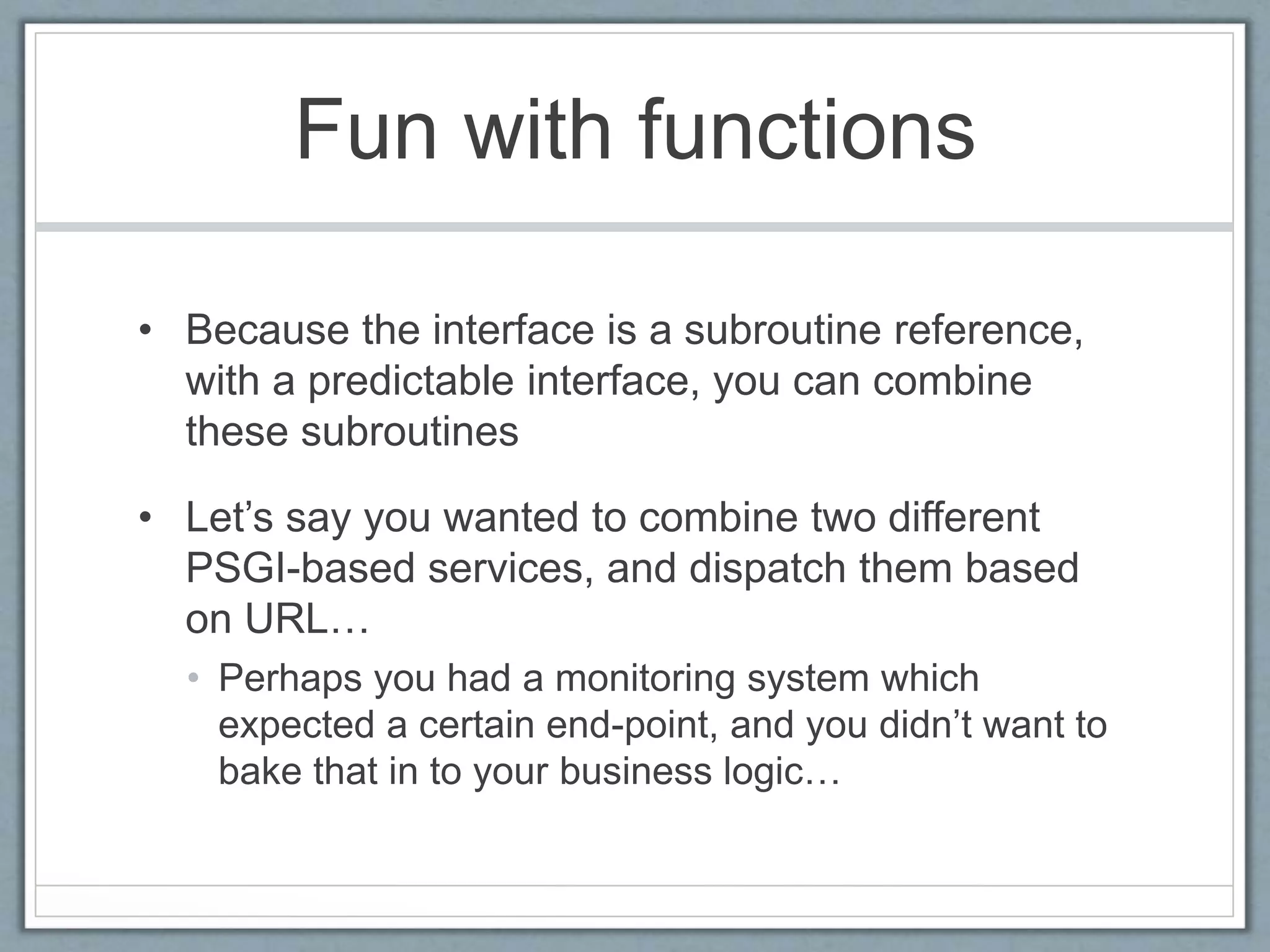 Fun with functions

• Because the interface is a subroutine reference, with a predictable interface, you can combine these subroutines

• Let’s say you wanted to combine two different PSGI-based services, and dispatch them based on URL…

• Perhaps you had a monitoring system which expected a certain end-point, and you didn’t want to bake that in to your business logic…